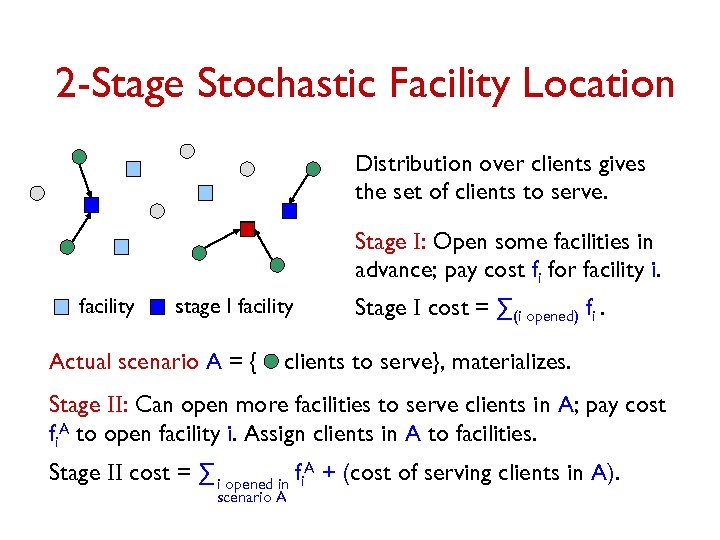 2-Stage Stochastic Facility Location

facility   stage I facility

Distribution over clients gives the set of clients to serve.

Stage I: Open some facilities in advance; pay cost $f_i$ for facility i.

Stage I cost = $\sum_{(i \text{ opened})} f_i$ .

Actual scenario A = { clients to serve}, materializes.

Stage II: Can open more facilities to serve clients in A; pay cost $f_i^A$ to open facility i. Assign clients in A to facilities.

Stage II cost = $\sum_{i \text{ opened in scenario } A} f_i^A$ + (cost of serving clients in A).